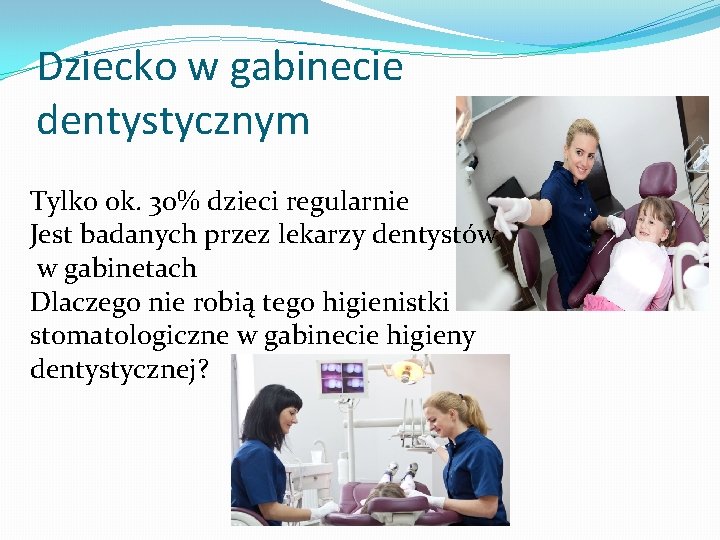 Dziecko w gabinecie dentystycznym

Tylko ok. 30% dzieci regularnie
Jest badanych przez lekarzy dentystów
w gabinetach
Dlaczego nie robią tego higienistki stomatologiczne w gabinecie higieny dentystycznej?